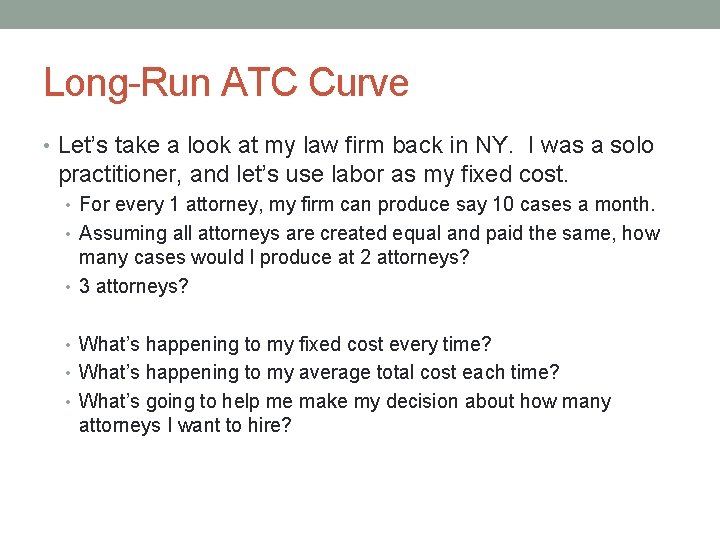 Long-Run ATC Curve

• Let's take a look at my law firm back in NY. I was a solo practitioner, and let's use labor as my fixed cost.
  • For every 1 attorney, my firm can produce say 10 cases a month.
  • Assuming all attorneys are created equal and paid the same, how many cases would I produce at 2 attorneys?
  • 3 attorneys?

  • What's happening to my fixed cost every time?
  • What's happening to my average total cost each time?
  • What's going to help me make my decision about how many attorneys I want to hire?